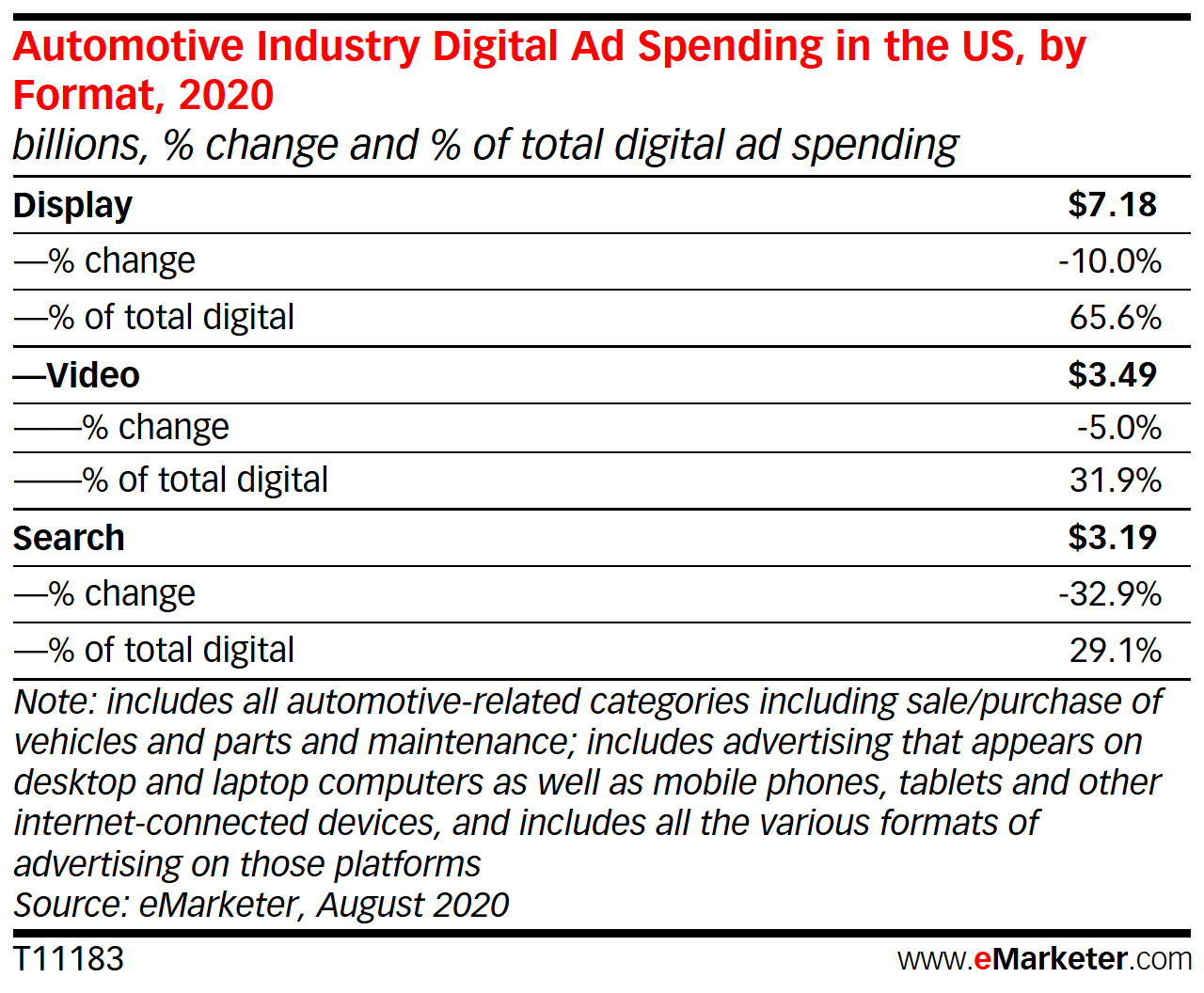 Automotive Industry Digital Ad Spending in the US, by Format, 2020
billions, % change and % of total digital ad spending

| | |
|---|---|
| Display | $7.18 |
| —% change | -10.0% |
| —% of total digital | 65.6% |
| —Video | $3.49 |
| ——% change | -5.0% |
| ——% of total digital | 31.9% |
| Search | $3.19 |
| —% change | -32.9% |
| —% of total digital | 29.1% |

Note: includes all automotive-related categories including sale/purchase of vehicles and parts and maintenance; includes advertising that appears on desktop and laptop computers as well as mobile phones, tablets and other internet-connected devices, and includes all the various formats of advertising on those platforms
Source: eMarketer, August 2020

T11183

www.eMarketer.com